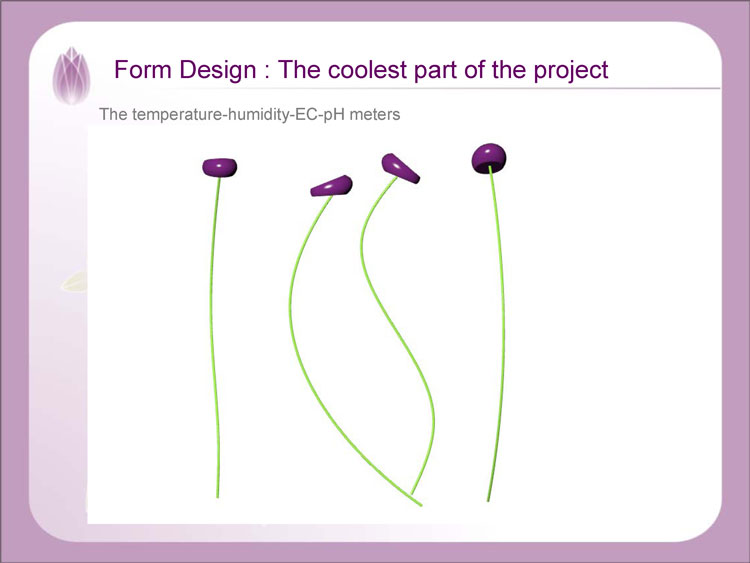 Form Design : The coolest part of the project

The temperature-humidity-EC-pH meters